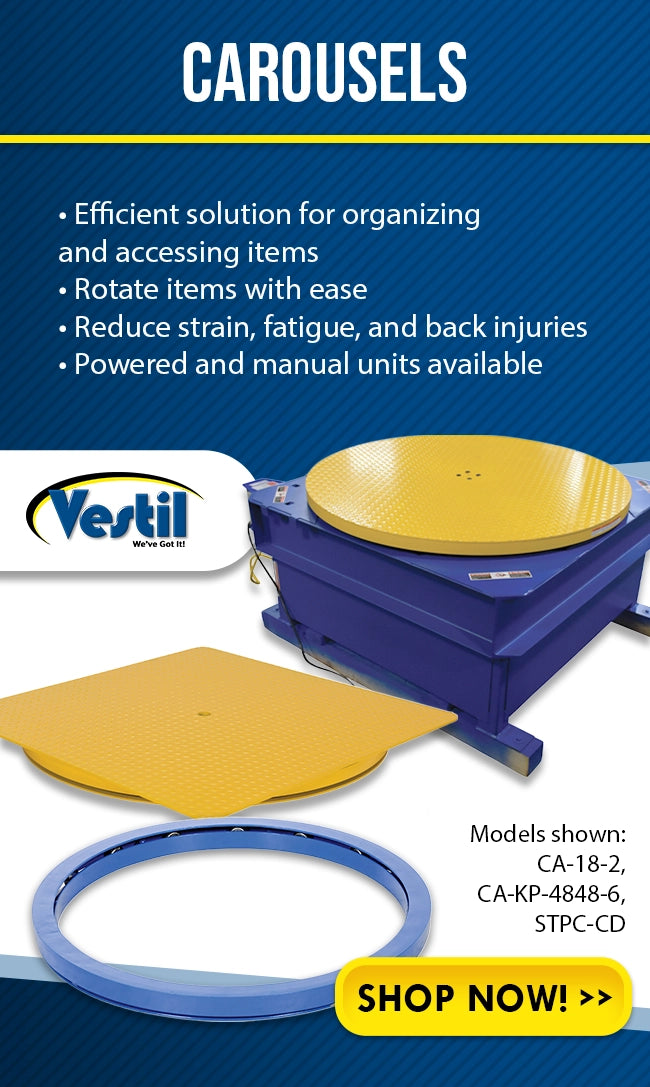 CAROUSELS

• Efficient solution for organizing and accessing items
• Rotate items with ease
• Reduce strain, fatigue, and back injuries
• Powered and manual units available

Vestil
We've Got It!

Models shown:
CA-18-2,
CA-KP-4848-6,
STPC-CD

SHOP NOW! >>